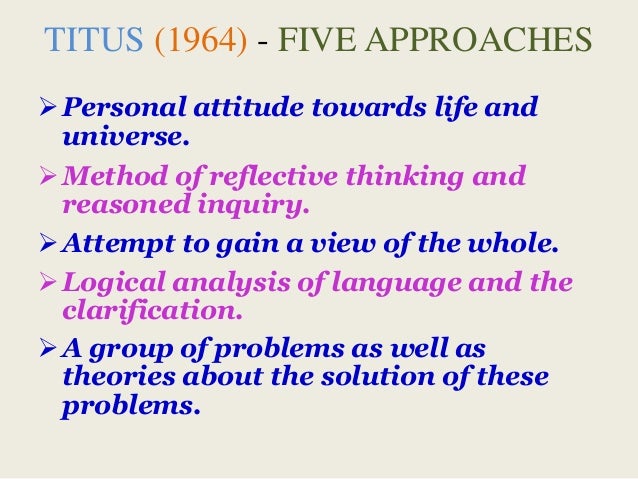 TITUS (1964) - FIVE APPROACHES

➢ Personal attitude towards life and universe.

➢ Method of reflective thinking and reasoned inquiry.

➢ Attempt to gain a view of the whole.

➢ Logical analysis of language and the clarification.

➢ A group of problems as well as theories about the solution of these problems.